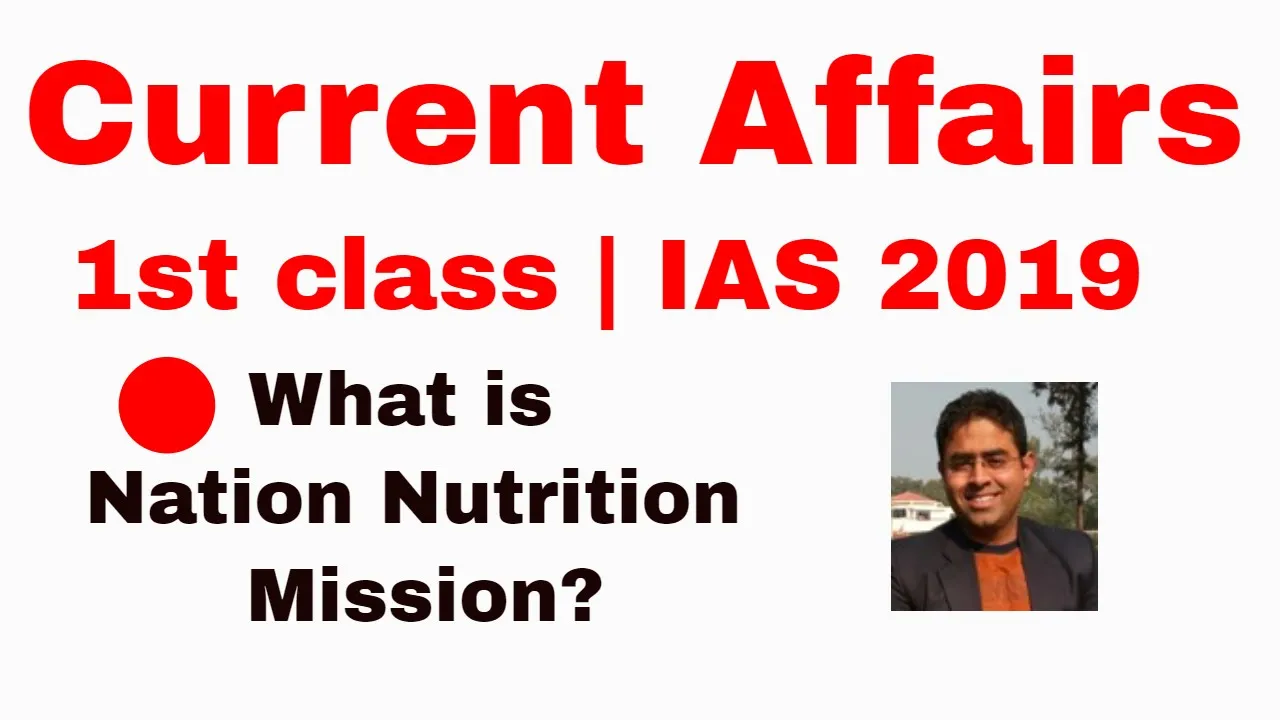 Current Affairs

1st class | IAS 2019

What is Nation Nutrition Mission?